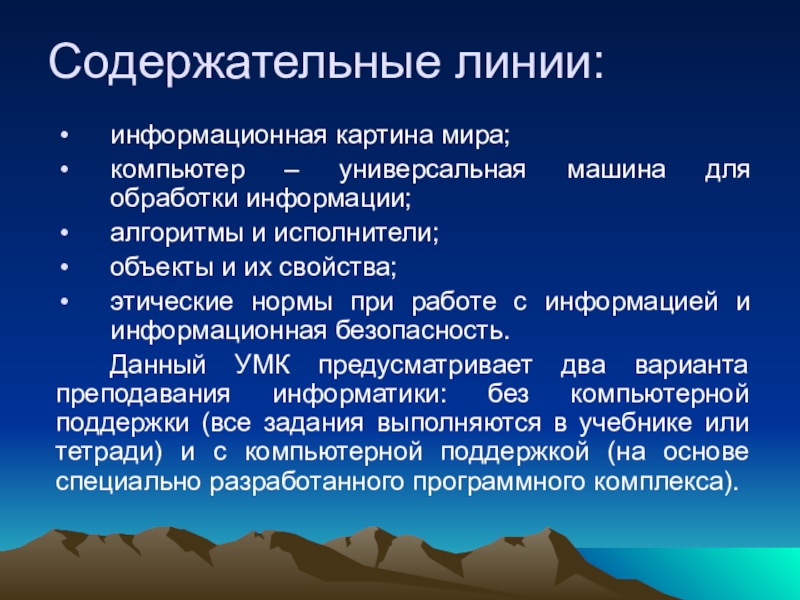 Содержательные линии:

• информационная картина мира;
• компьютер – универсальная машина для обработки информации;
• алгоритмы и исполнители;
• объекты и их свойства;
• этические нормы при работе с информацией и информационная безопасность.

Данный УМК предусматривает два варианта преподавания информатики: без компьютерной поддержки (все задания выполняются в учебнике или тетради) и с компьютерной поддержкой (на основе специально разработанного программного комплекса).